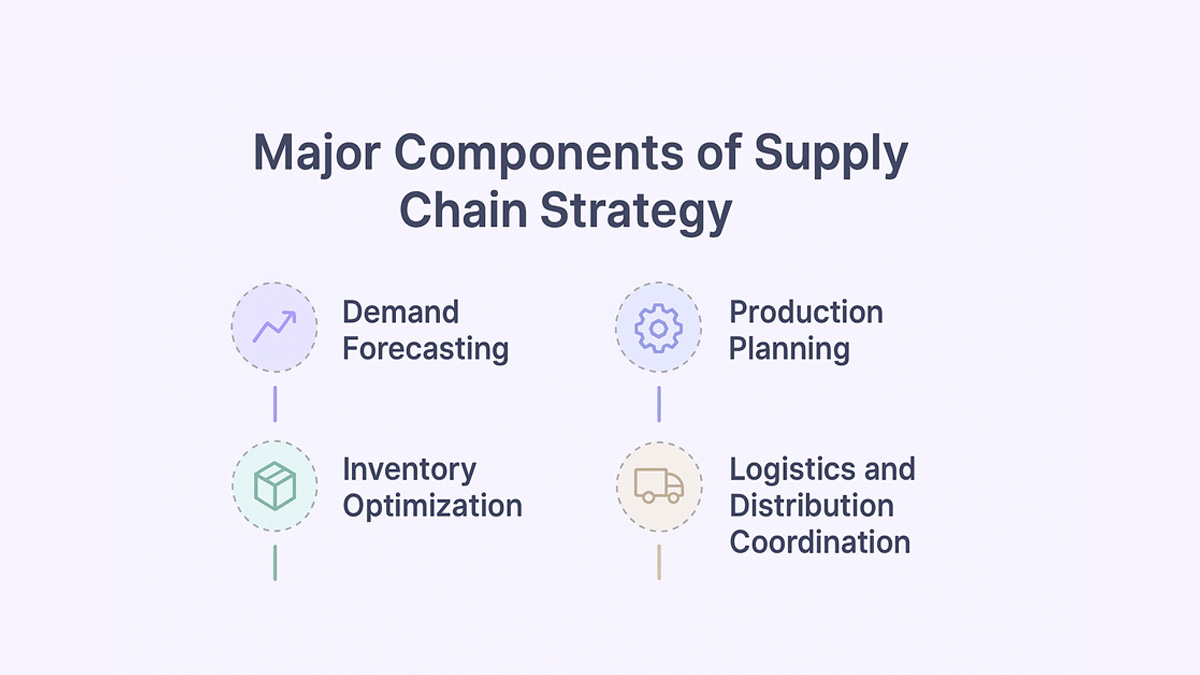 Major Components of Supply Chain Strategy

Demand Forecasting

Inventory Optimization

Production Planning

Logistics and Distribution Coordination